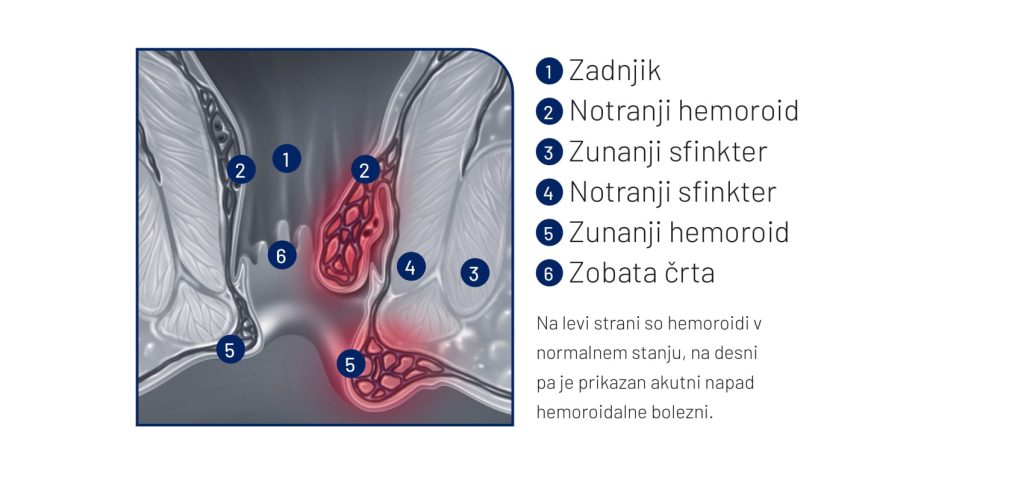 2
1
2
6
4
3
5
5

1 Zadnjik
2 Notranji hemoroid
3 Zunanji sfinkter
4 Notranji sfinkter
5 Zunanji hemoroid
6 Zobata črta

Na levi strani so hemoroidi v normalnem stanju, na desni pa je prikazan akutni napad hemoroidalne bolezni.